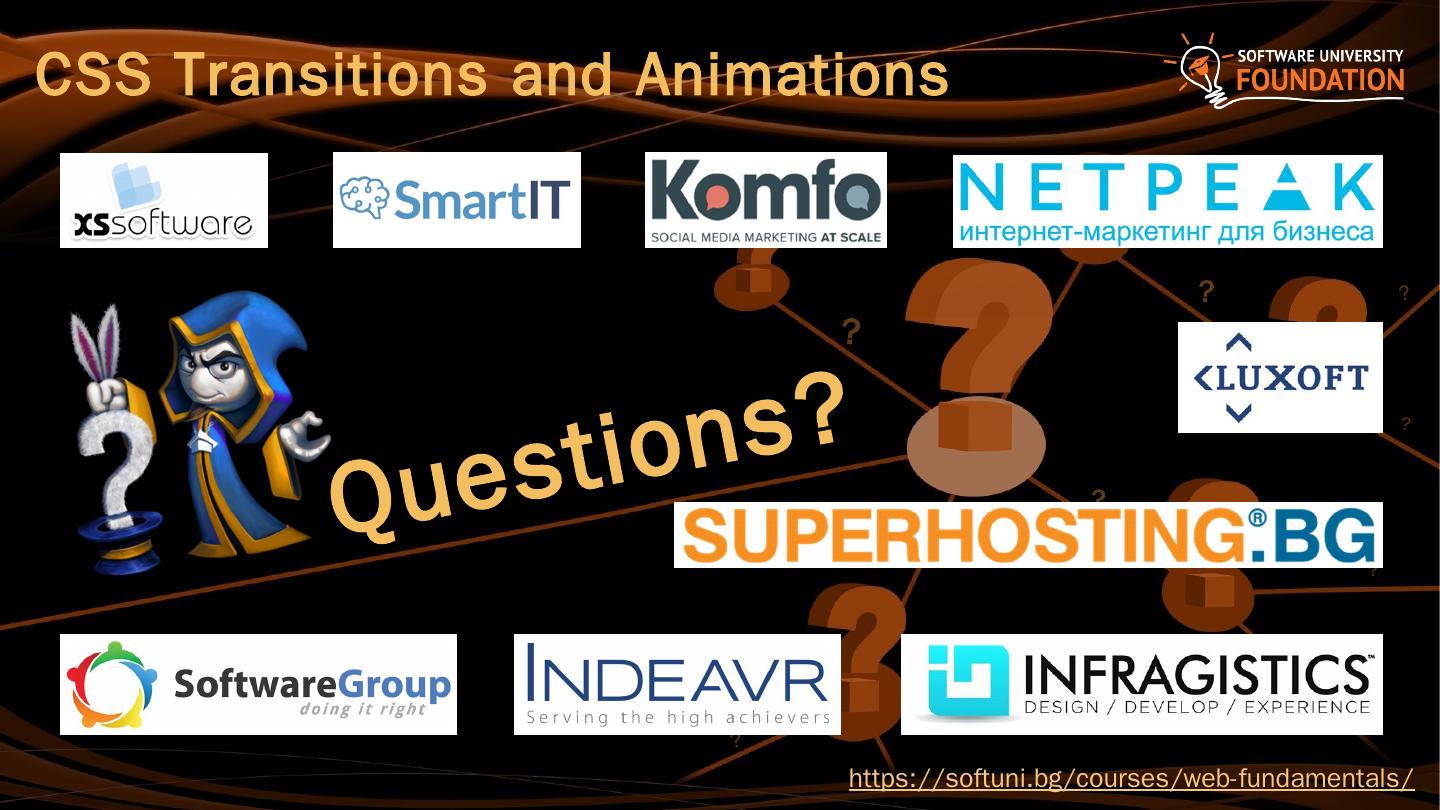 CSS Transitions and Animations

SOFTWARE UNIVERSITY FOUNDATION

XSsoftware

SmartIT

Komfo
SOCIAL MEDIA MARKETING AT SCALE

NETPEAK
интернет-маркетинг для бизнеса

LUXOFT

Questions?

SUPERHOSTING.BG

SoftwareGroup
doing it right

INDEAVR
Serving the high achievers

INFRAGISTICS
DESIGN / DEVELOP / EXPERIENCE

https://softuni.bg/courses/web-fundamentals/